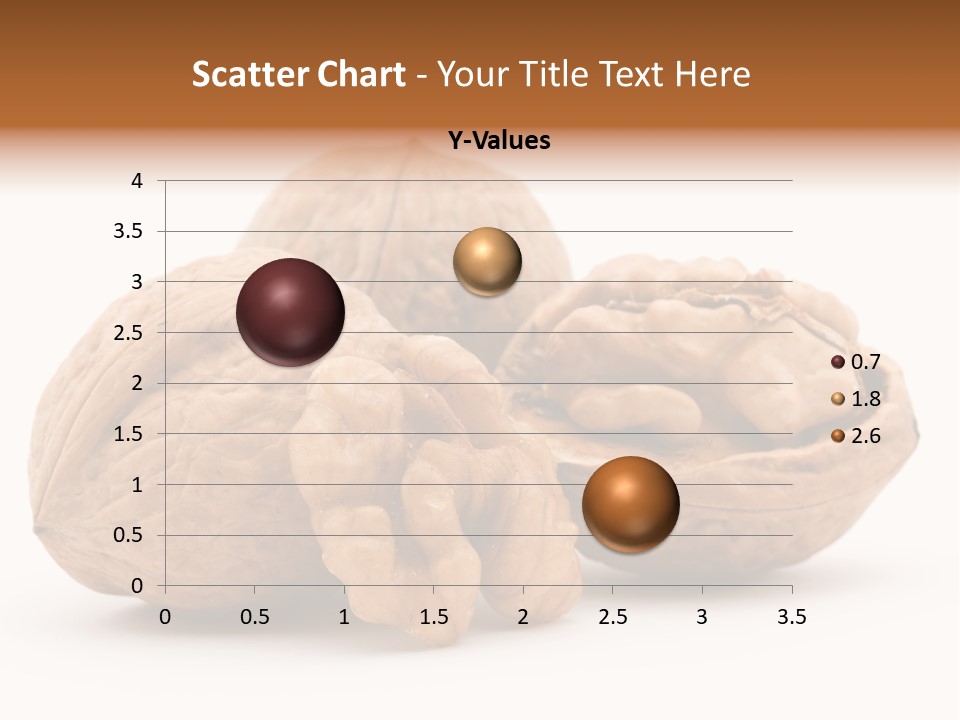 Scatter Chart - Your Title Text Here

Y-Values

4
3.5
3
2.5
2
1.5
1
0.5
0

0 0.5 1 1.5 2 2.5 3 3.5

0.7
1.8
2.6